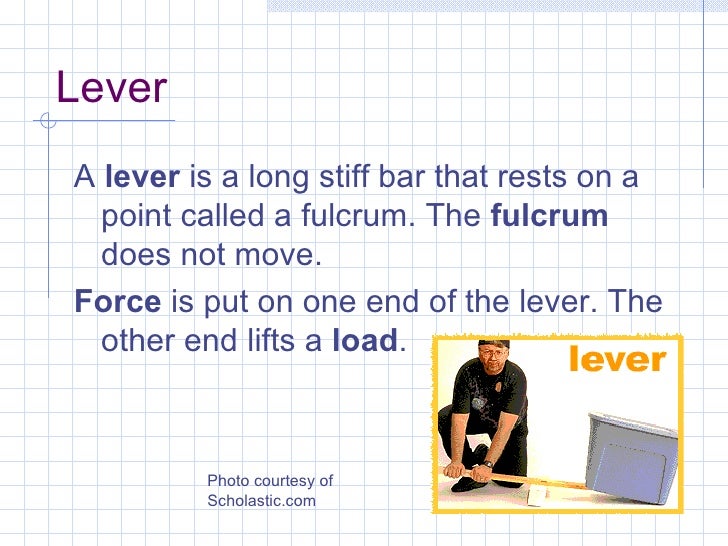 Lever

A lever is a long stiff bar that rests on a point called a fulcrum. The fulcrum does not move.

Force is put on one end of the lever. The other end lifts a load.

lever

Photo courtesy of Scholastic.com